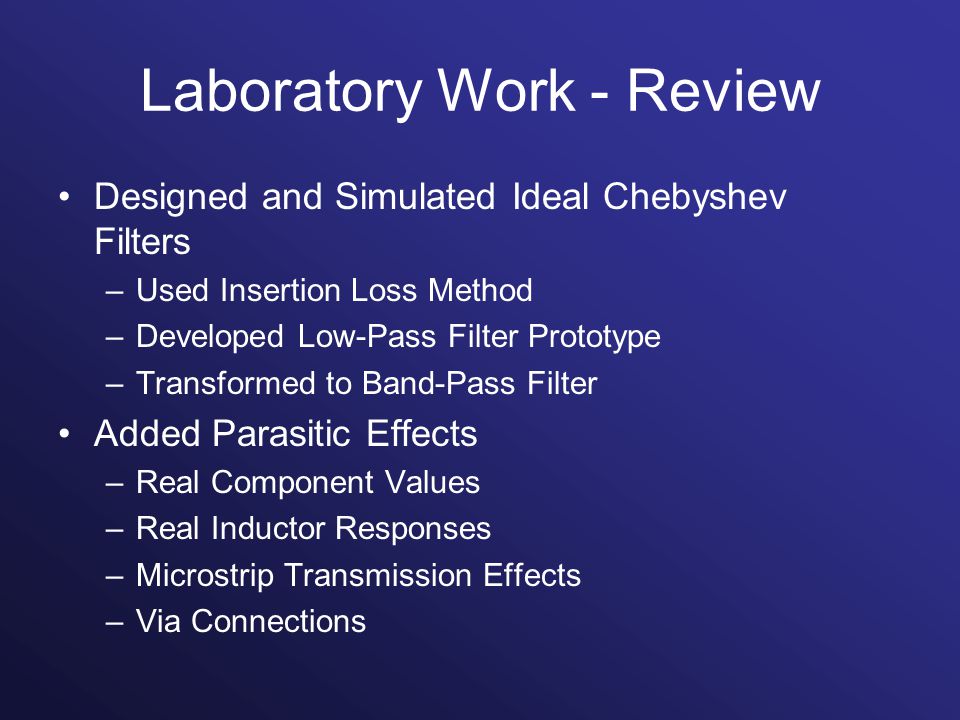 Laboratory Work - Review

• Designed and Simulated Ideal Chebyshev Filters
– Used Insertion Loss Method
– Developed Low-Pass Filter Prototype
– Transformed to Band-Pass Filter

• Added Parasitic Effects
– Real Component Values
– Real Inductor Responses
– Microstrip Transmission Effects
– Via Connections